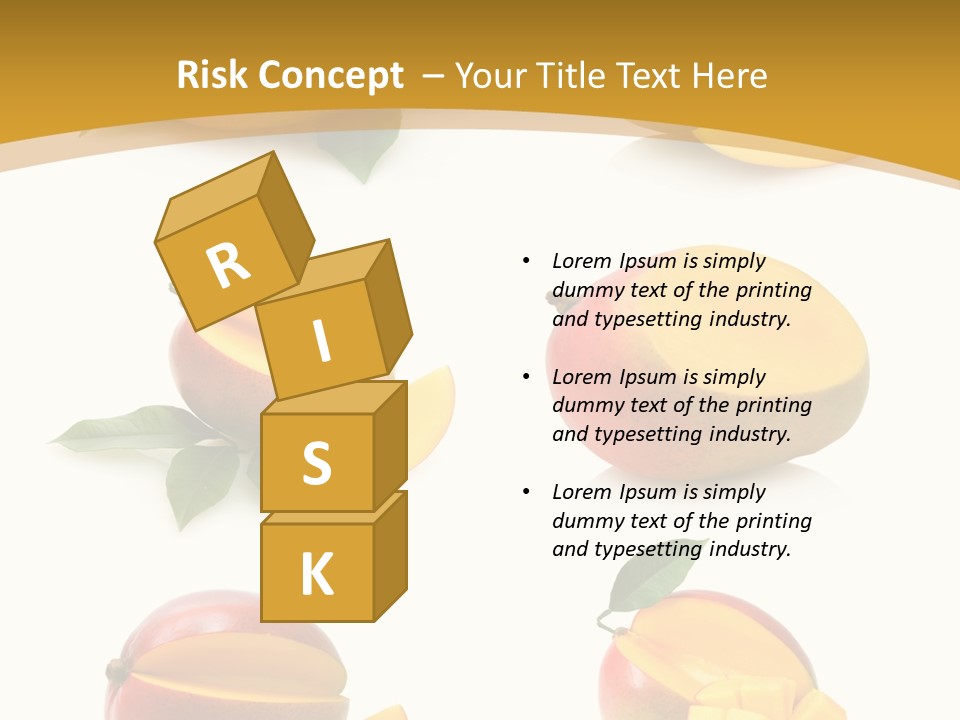 Risk Concept – Your Title Text Here

R
I
S
K

• Lorem Ipsum is simply dummy text of the printing and typesetting industry.

• Lorem Ipsum is simply dummy text of the printing and typesetting industry.

• Lorem Ipsum is simply dummy text of the printing and typesetting industry.